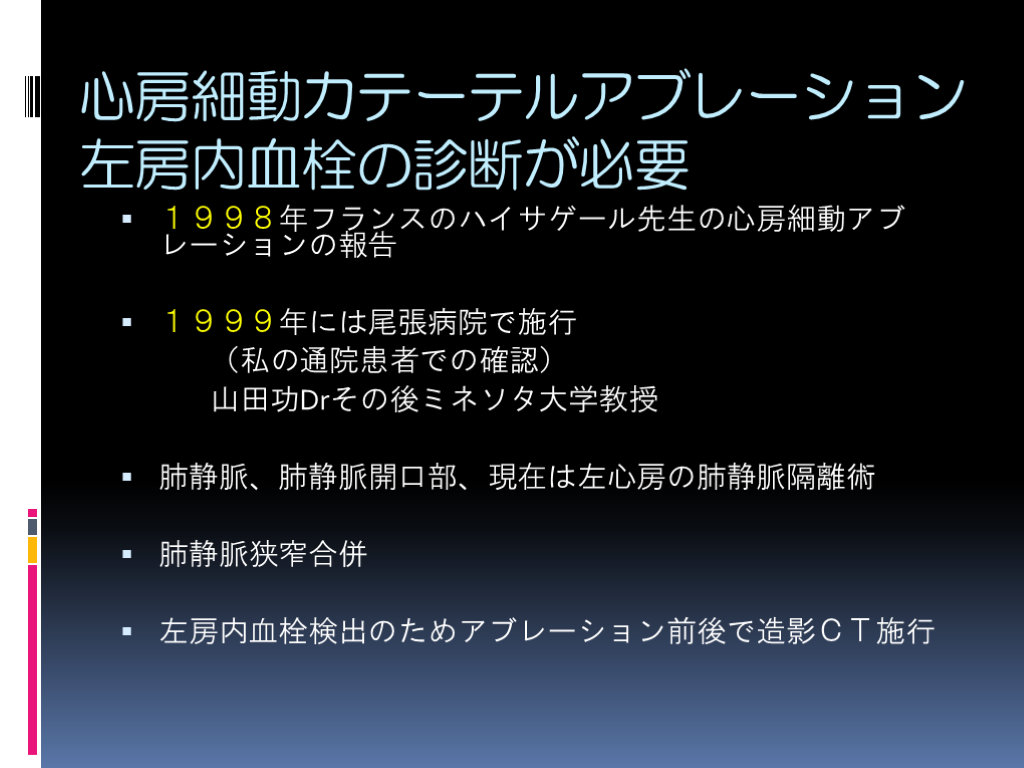 心房細動カテーテルアブレーション
左房内血栓の診断が必要

▪ １９９８年フランスのハイサゲール先生の心房細動アブレーションの報告

▪ １９９９年には尾張病院で施行
（私の通院患者での確認）
山田功Drその後ミネソタ大学教授

▪ 肺静脈、肺静脈開口部、現在は左心房の肺静脈隔離術

▪ 肺静脈狭窄合併

▪ 左房内血栓検出のためアブレーション前後で造影ＣＴ施行